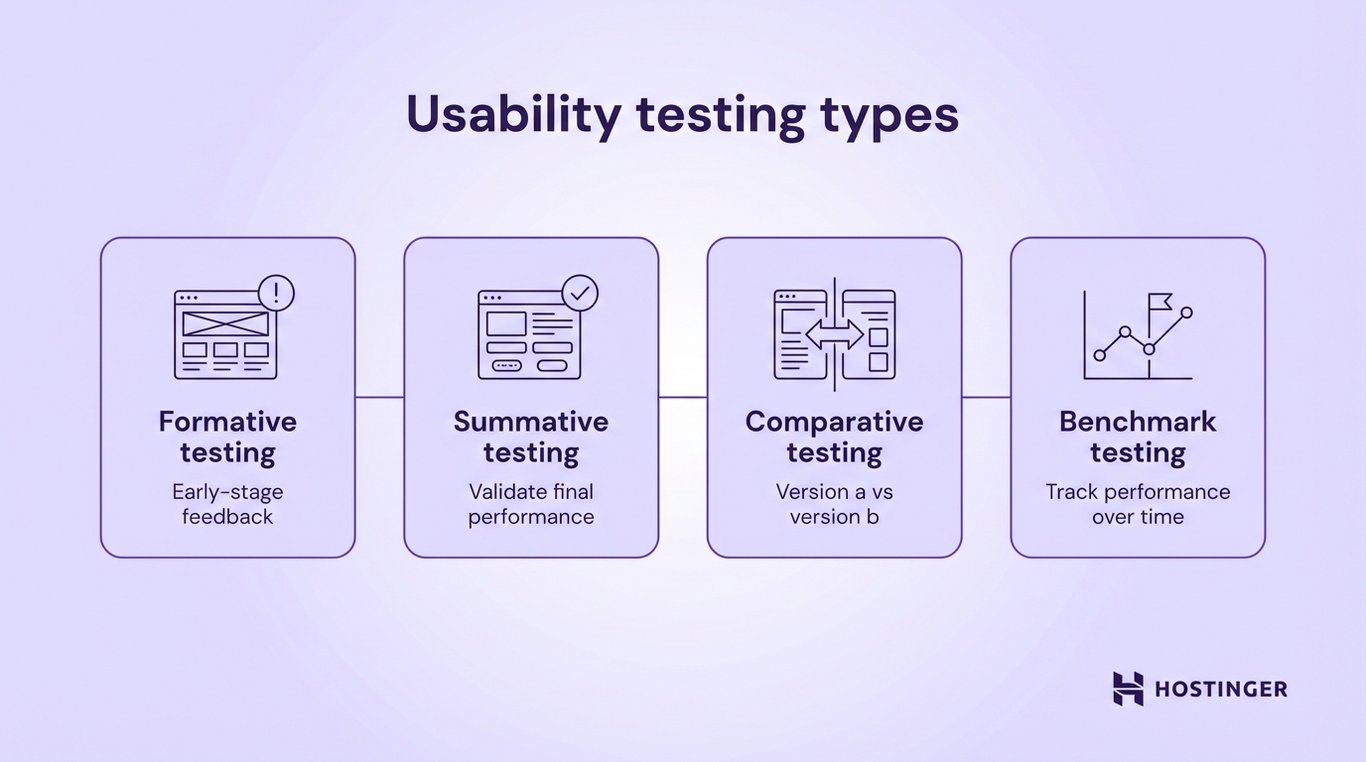 Usability testing types

Formative testing
Early-stage feedback

Summative testing
Validate final performance

Comparative testing
Version a vs version b

Benchmark testing
Track performance over time

HOSTINGER